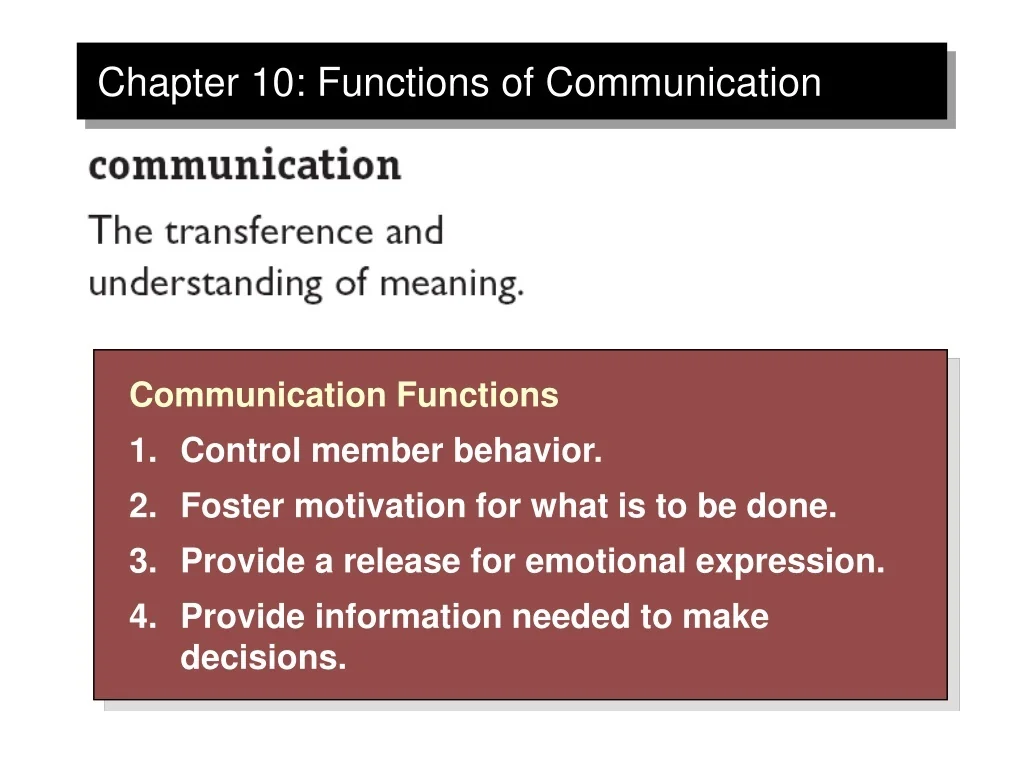 Chapter 10: Functions of Communication

communication

The transference and understanding of meaning.

Communication Functions

1. Control member behavior.
2. Foster motivation for what is to be done.
3. Provide a release for emotional expression.
4. Provide information needed to make decisions.